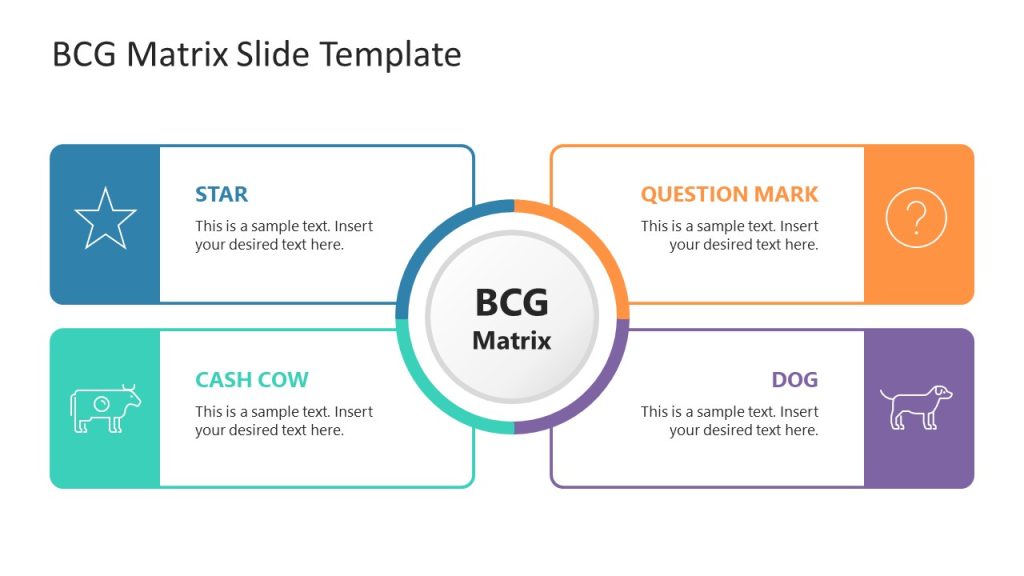 BCG Matrix Slide Template

STAR
This is a sample text. Insert your desired text here.

QUESTION MARK
This is a sample text. Insert your desired text here.

BCG
Matrix

CASH COW
This is a sample text. Insert your desired text here.

DOG
This is a sample text. Insert your desired text here.